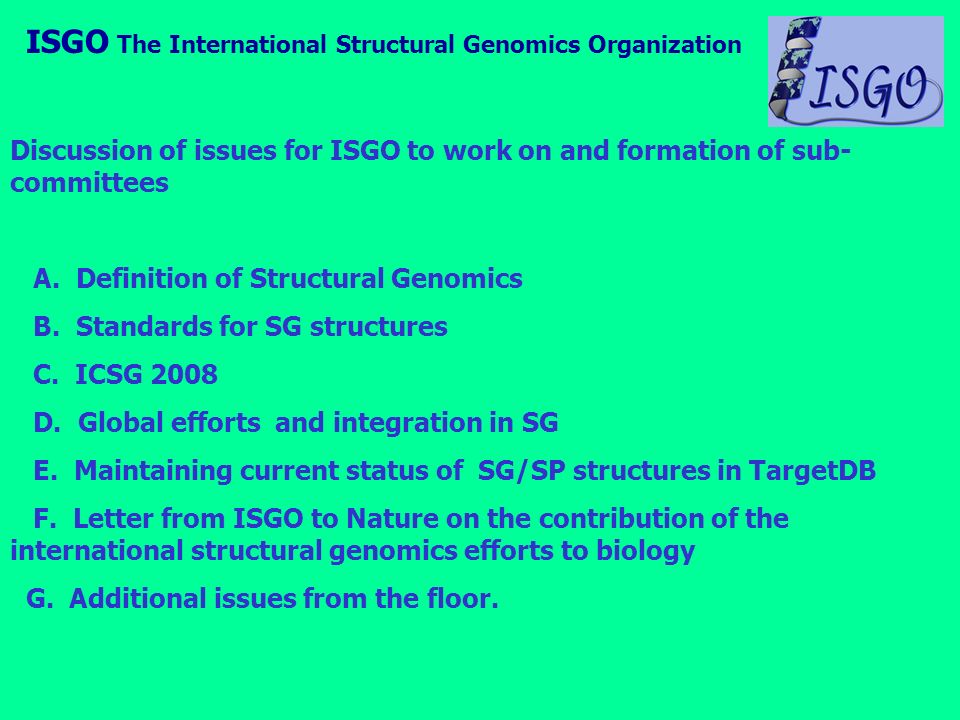 ISGO The International Structural Genomics Organization

ISGO

Discussion of issues for ISGO to work on and formation of sub-committees

A. Definition of Structural Genomics

B. Standards for SG structures

C. ICSG 2008

D. Global efforts and integration in SG

E. Maintaining current status of SG/SP structures in TargetDB

F. Letter from ISGO to Nature on the contribution of the international structural genomics efforts to biology

G. Additional issues from the floor.